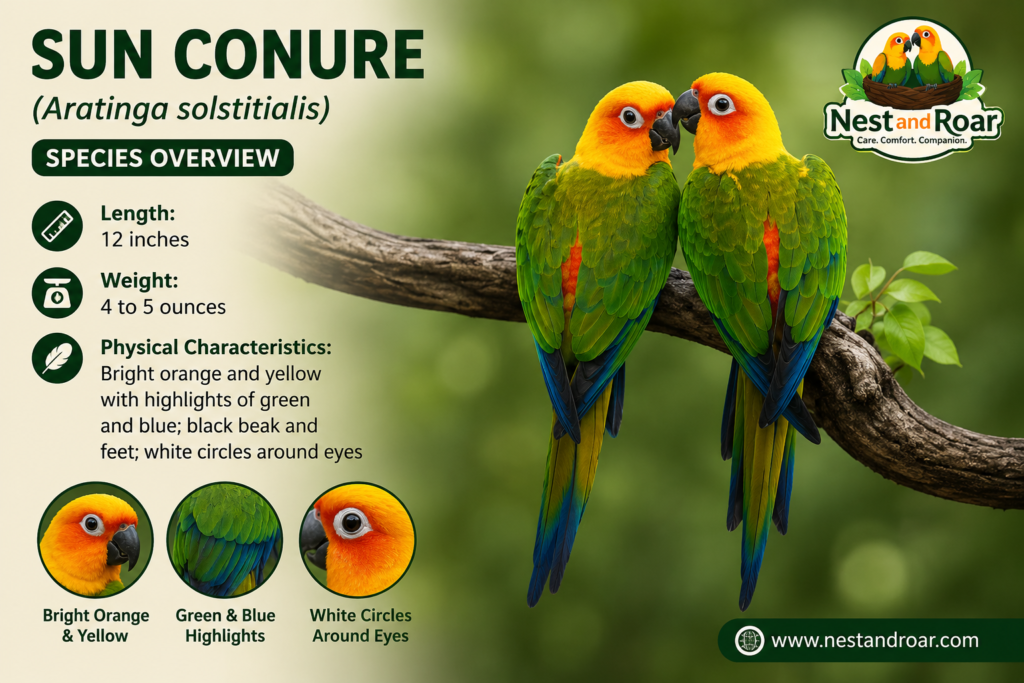 SUN CONURE

(Aratinga solstitialis)

SPECIES OVERVIEW

Length:
12 inches

Weight:
4 to 5 ounces

Physical Characteristics:
Bright orange and yellow with highlights of green and blue; black beak and feet; white circles around eyes

Bright Orange & Yellow

Green & Blue Highlights

White Circles Around Eyes

Nest and Roar
Care. Comfort. Companion.

www.nestandroar.com